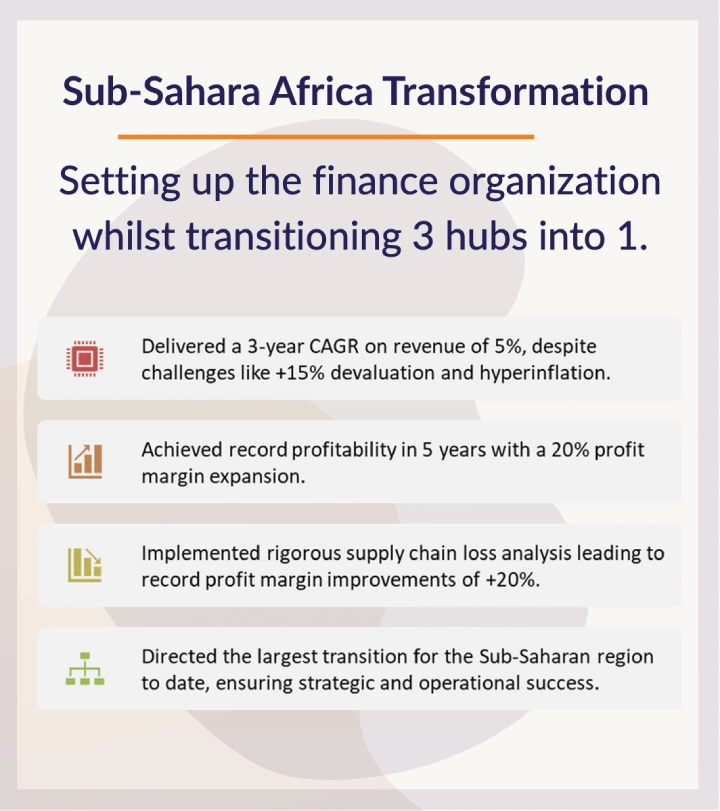 Sub-Sahara Africa Transformation

Setting up the finance organization whilst transitioning 3 hubs into 1.

Delivered a 3-year CAGR on revenue of 5%, despite challenges like +15% devaluation and hyperinflation.

Achieved record profitability in 5 years with a 20% profit margin expansion.

Implemented rigorous supply chain loss analysis leading to record profit margin improvements of +20%.

Directed the largest transition for the Sub-Saharan region to date, ensuring strategic and operational success.